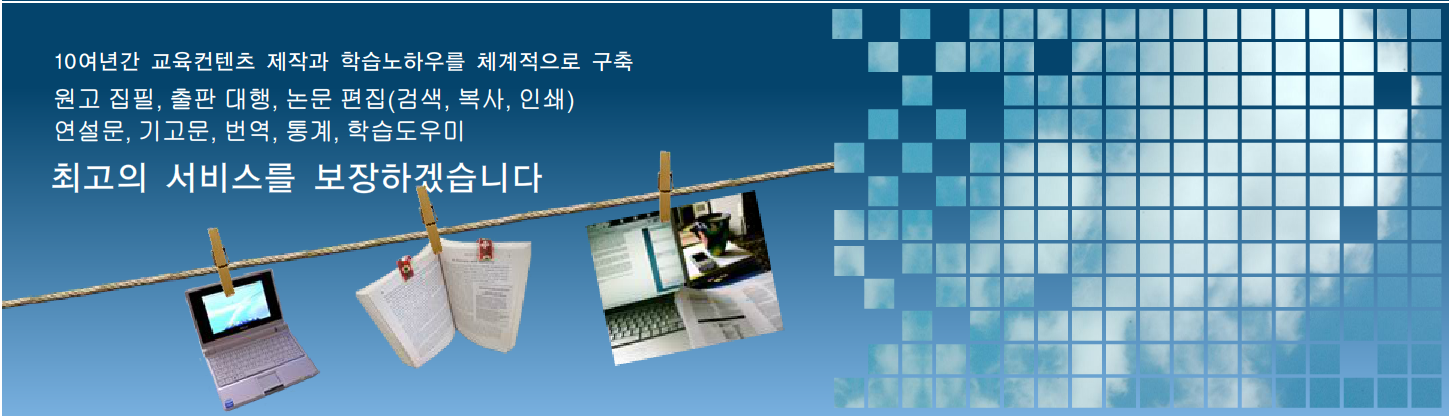 10여년간 교육컨텐츠 제작과 학습노하우를 체계적으로 구축
원고 집필, 출판 대행, 논문 편집(검색, 복사, 인쇄)
연설문, 기고문, 번역, 통계, 학습도우미
최고의 서비스를 보장하겠습니다